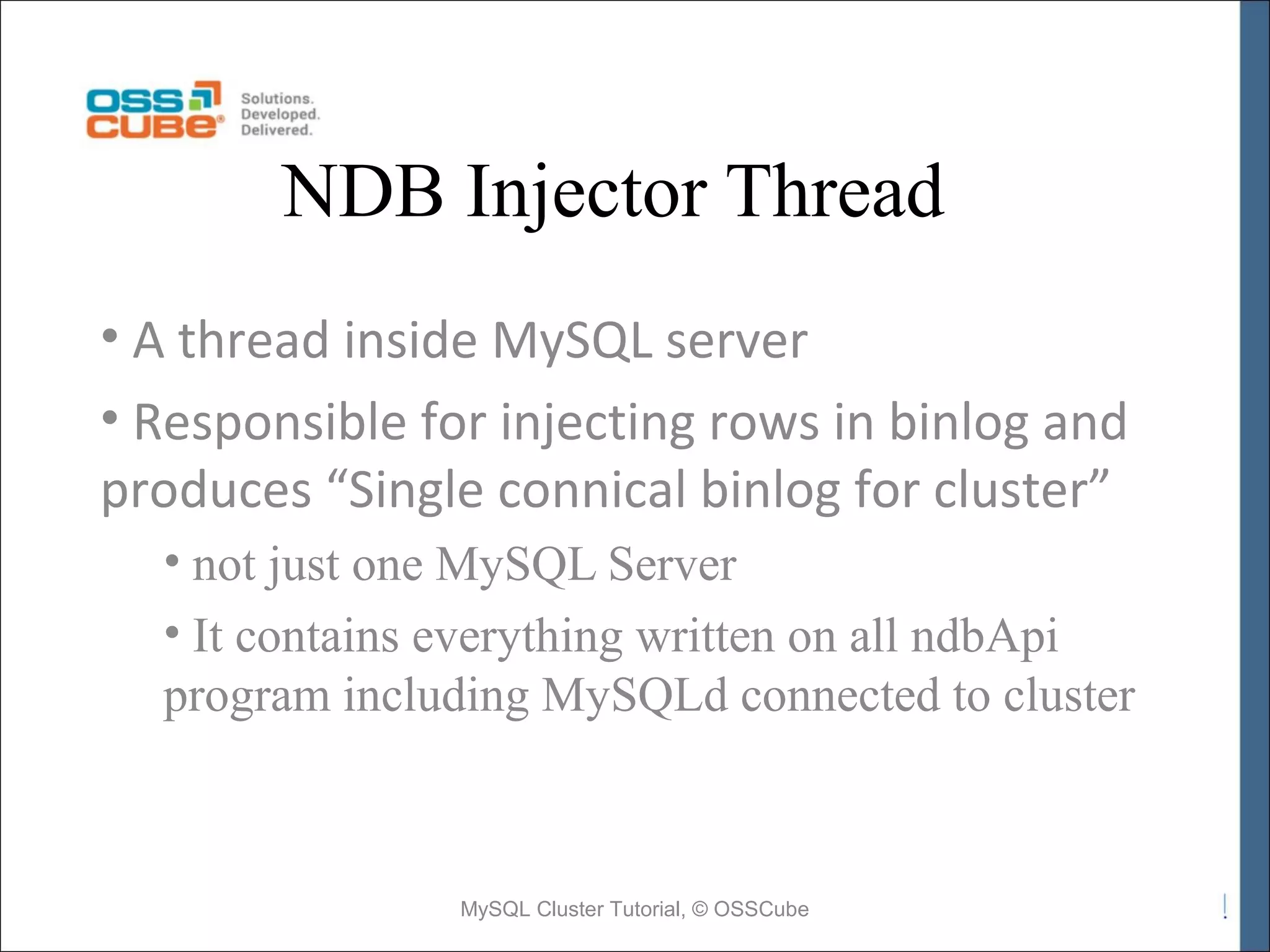 OSS CUBE® Solutions. Developed. Delivered.

NDB Injector Thread

• A thread inside MySQL server

• Responsible for injecting rows in binlog and produces “Single connical binlog for cluster”

• not just one MySQL Server

• It contains everything written on all ndbApi program including MySQLd connected to cluster

MySQL Cluster Tutorial, © OSSCube